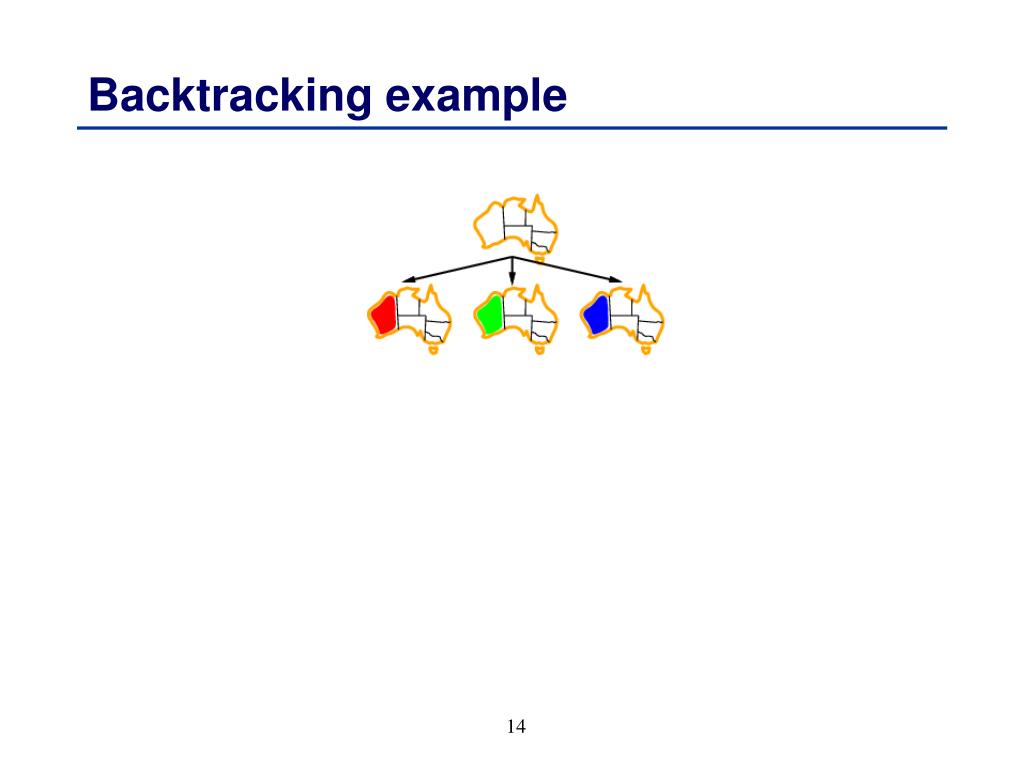 Backtracking example

14